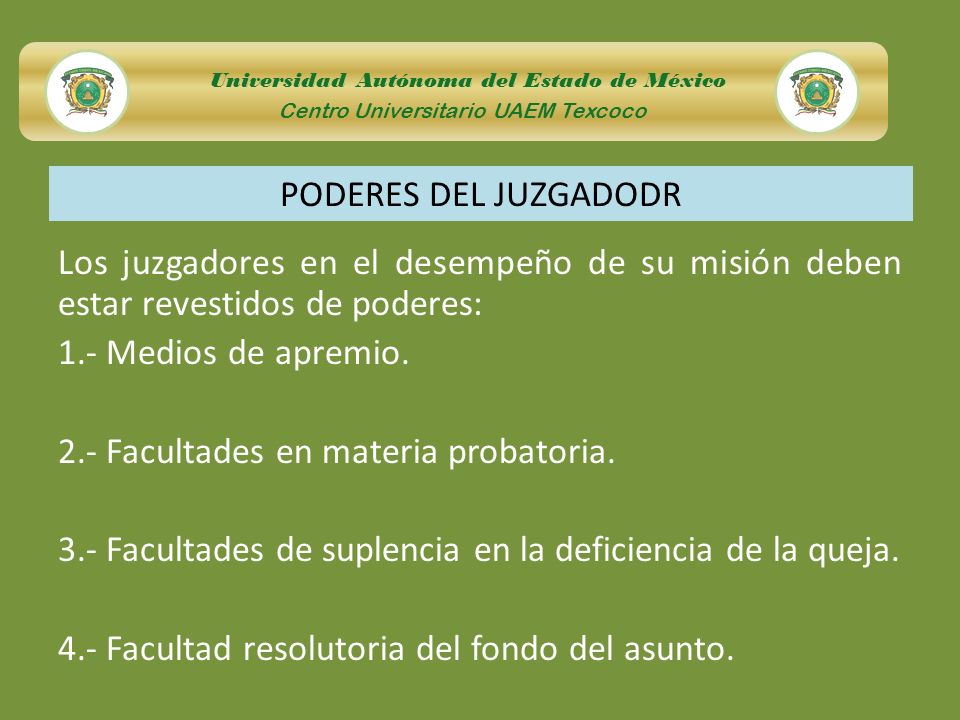 Universidad Autónoma del Estado de México
Centro Universitario UAEM Texcoco

PODERES DEL JUZGADODR

Los juzgadores en el desempeño de su misión deben estar revestidos de poderes:

1.- Medios de apremio.

2.- Facultades en materia probatoria.

3.- Facultades de suplencia en la deficiencia de la queja.

4.- Facultad resolutoria del fondo del asunto.